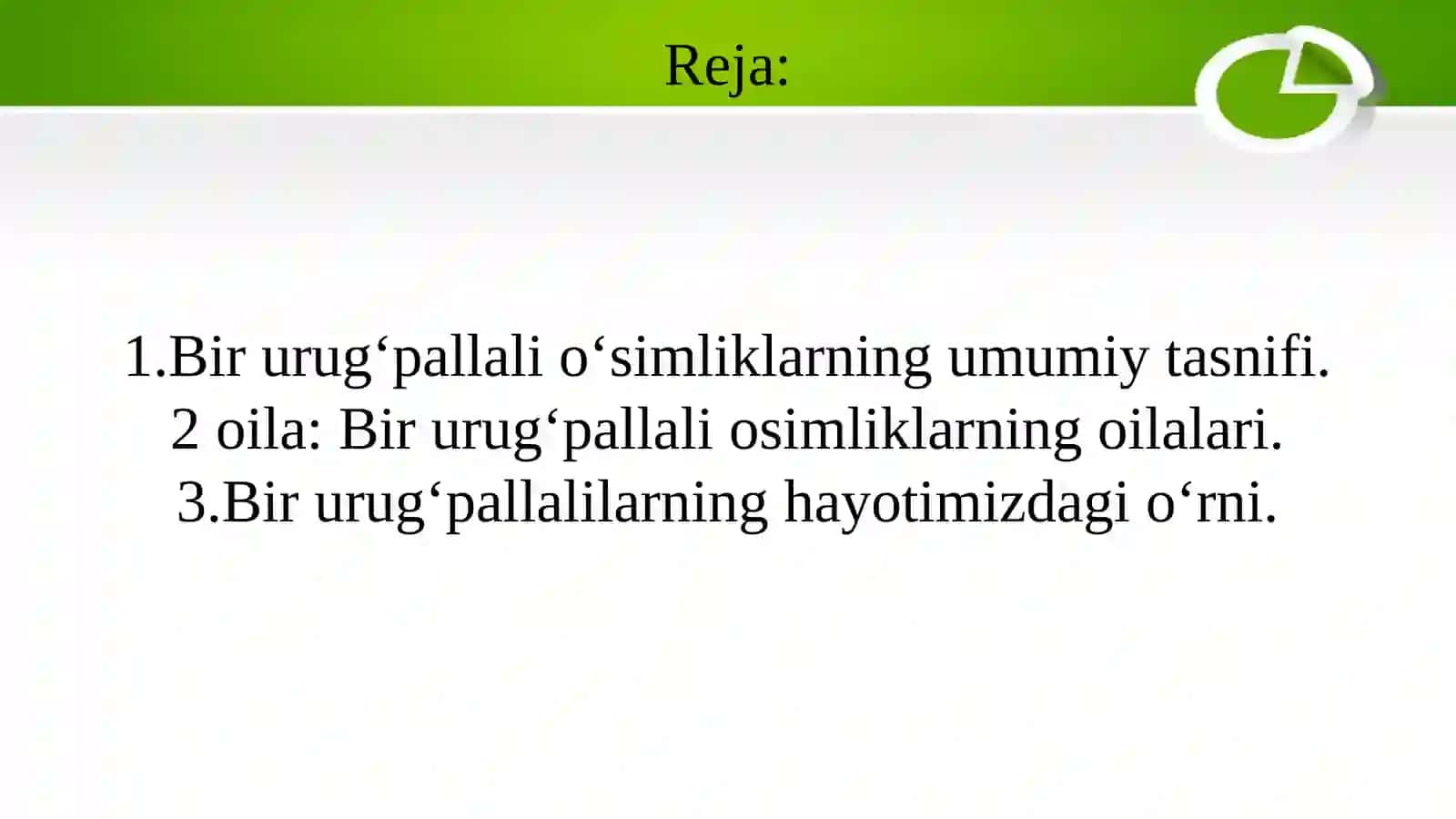 Reja:

1.Bir urug‘pallali o‘simliklarning umumiy tasnifi.
2 oila: Bir urug‘pallali osimliklarning oilalari.
3.Bir urug‘pallalilarning hayotimizdagi o‘rni.